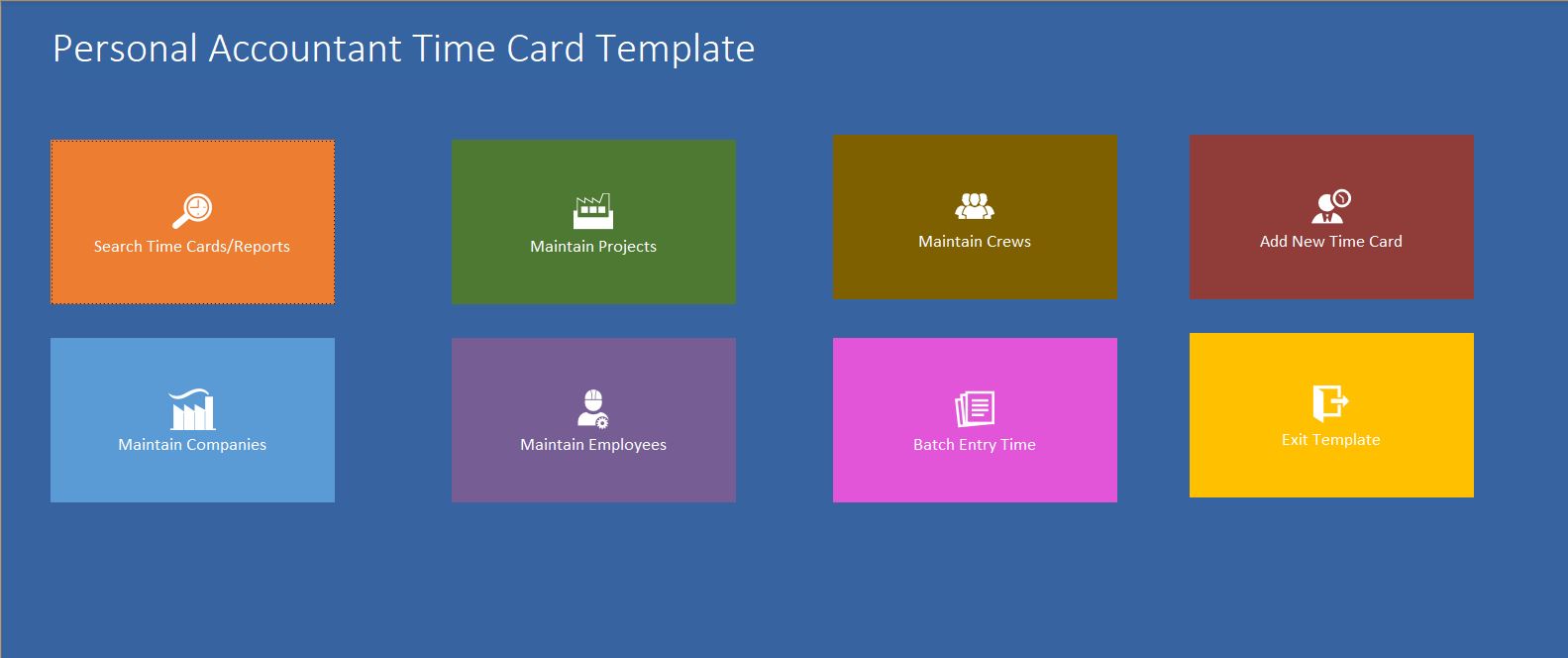 Personal Accountant Time Card Template

Search Time Cards/Reports

Maintain Projects

Maintain Crews

Add New Time Card

Maintain Companies

Maintain Employees

Batch Entry Time

Exit Template